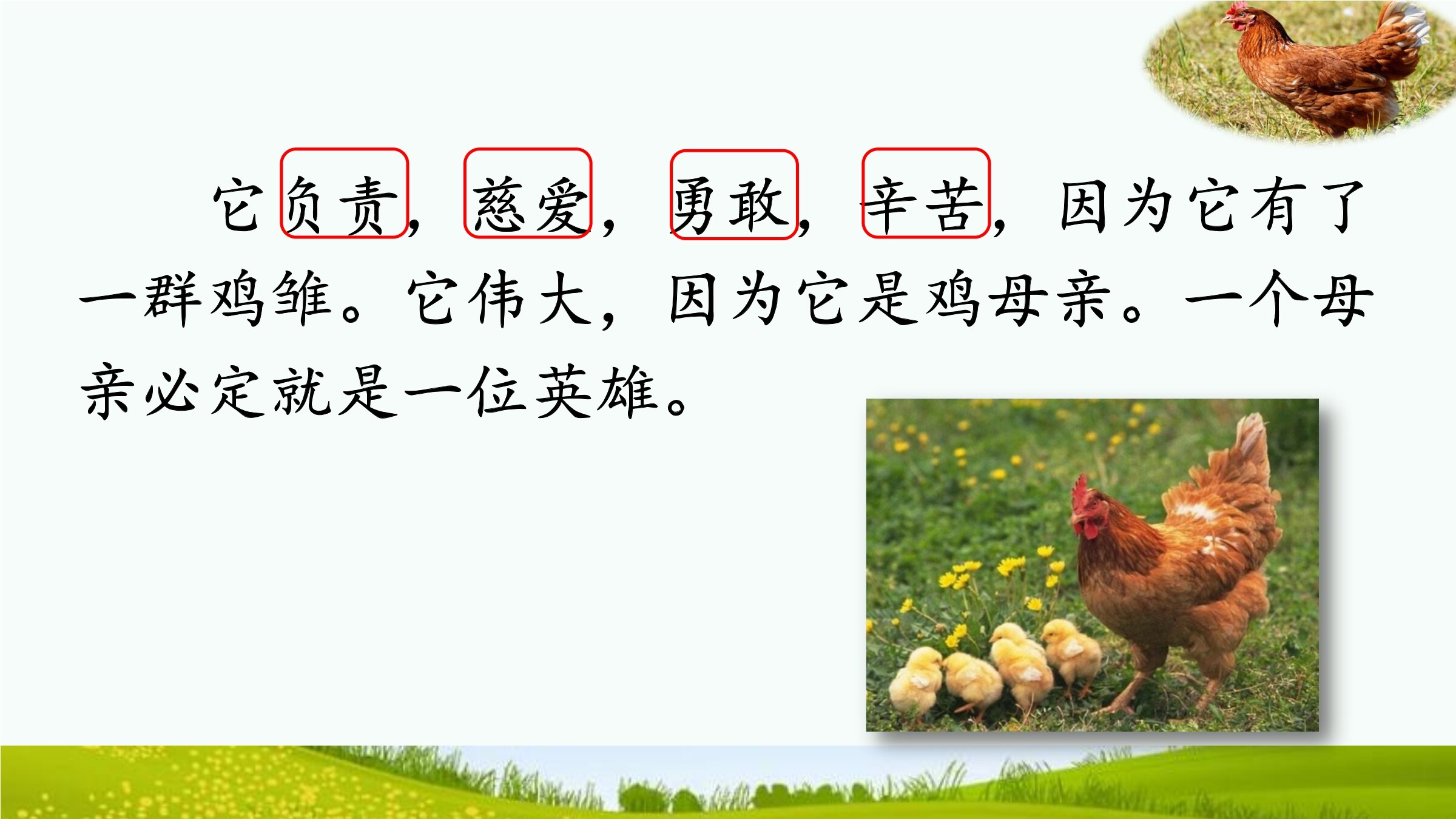 它负责，慈爱，勇敢，辛苦，因为它有了一群鸡雏。它伟大，因为它是鸡母亲。一个母亲必定就是一位英雄。